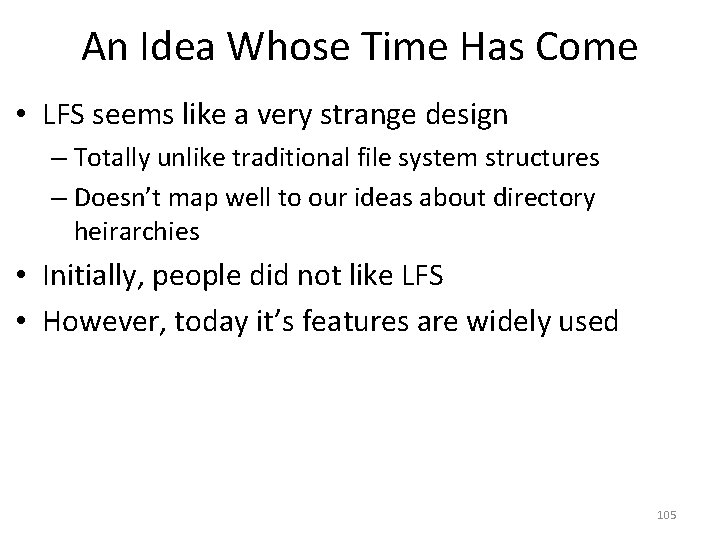 An Idea Whose Time Has Come

• LFS seems like a very strange design
– Totally unlike traditional file system structures
– Doesn't map well to our ideas about directory heirarchies

• Initially, people did not like LFS

• However, today it's features are widely used

105